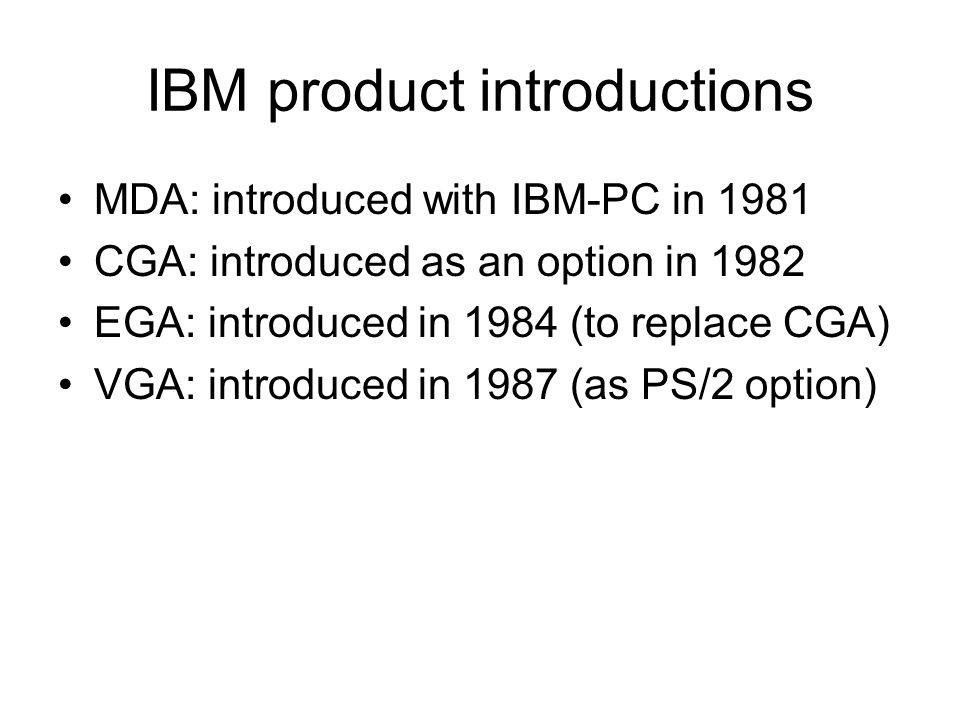 IBM product introductions

• MDA: introduced with IBM-PC in 1981
• CGA: introduced as an option in 1982
• EGA: introduced in 1984 (to replace CGA)
• VGA: introduced in 1987 (as PS/2 option)